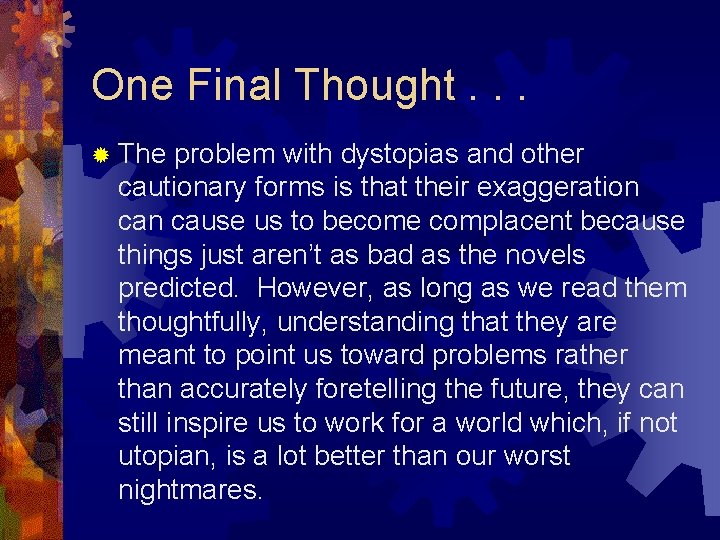 One Final Thought . . .

The problem with dystopias and other cautionary forms is that their exaggeration can cause us to become complacent because things just aren’t as bad as the novels predicted. However, as long as we read them thoughtfully, understanding that they are meant to point us toward problems rather than accurately foretelling the future, they can still inspire us to work for a world which, if not utopian, is a lot better than our worst nightmares.